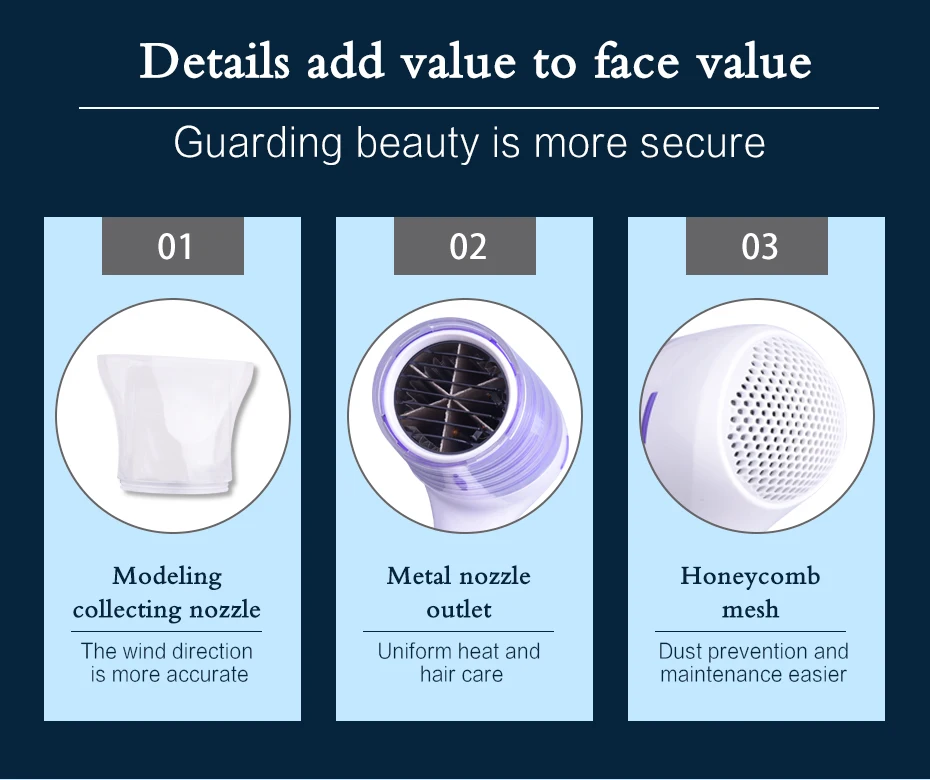 Details add value to face value

Guarding beauty is more secure

01

Modeling collecting nozzle

The wind direction is more accurate

02

Metal nozzle outlet

Uniform heat and hair care

03

Honeycomb mesh

Dust prevention and maintenance easier